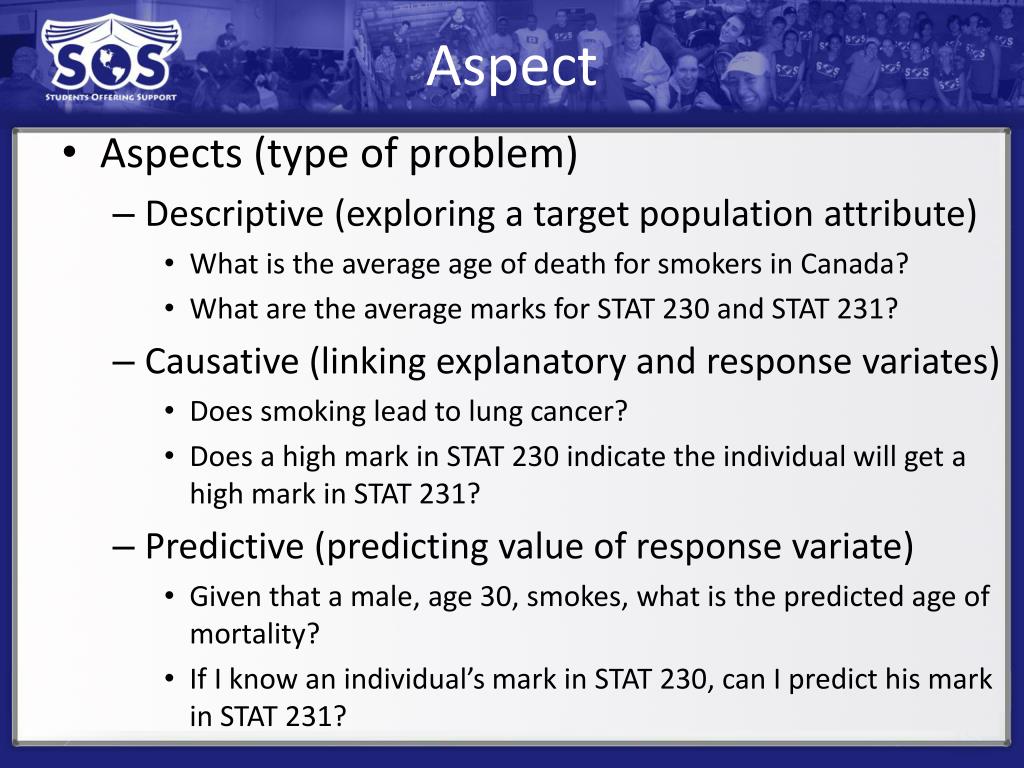 SOS
STUDENTS OFFERING SUPPORT

Aspect

• Aspects (type of problem)
– Descriptive (exploring a target population attribute)
• What is the average age of death for smokers in Canada?
• What are the average marks for STAT 230 and STAT 231?
– Causative (linking explanatory and response variates)
• Does smoking lead to lung cancer?
• Does a high mark in STAT 230 indicate the individual will get a high mark in STAT 231?
– Predictive (predicting value of response variate)
• Given that a male, age 30, smokes, what is the predicted age of mortality?
• If I know an individual's mark in STAT 230, can I predict his mark in STAT 231?